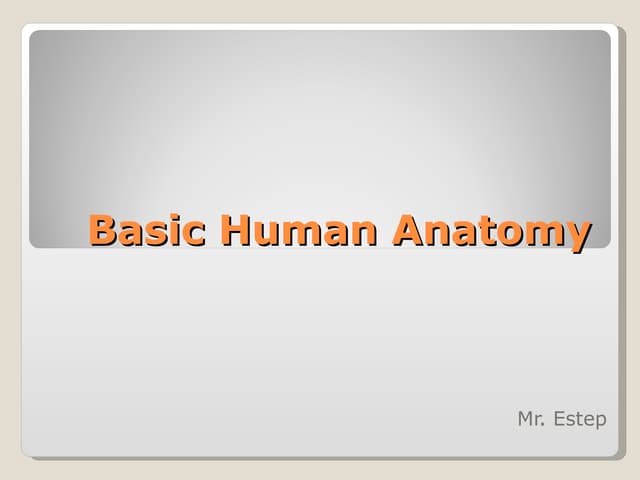 Basic Human Anatomy

Mr. Estep